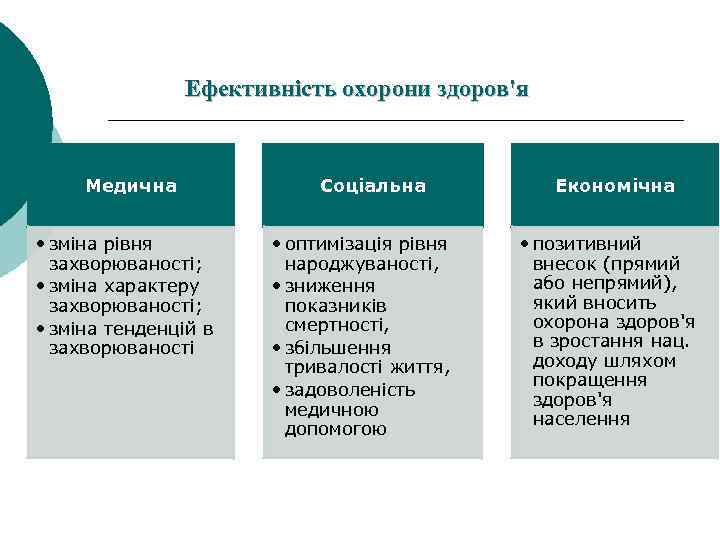 Ефективність охорони здоров'я

Медична

• зміна рівня захворюваності;
• зміна характеру захворюваності;
• зміна тенденцій в захворюваності

Соціальна

• оптимізація рівня народжуваності,
• зниження показників смертності,
• збільшення тривалості життя,
• задоволеність медичною допомогою

Економічна

• позитивний внесок (прямий або непрямий), який вносить охорона здоров'я в зростання нац. доходу шляхом покращення здоров'я населення